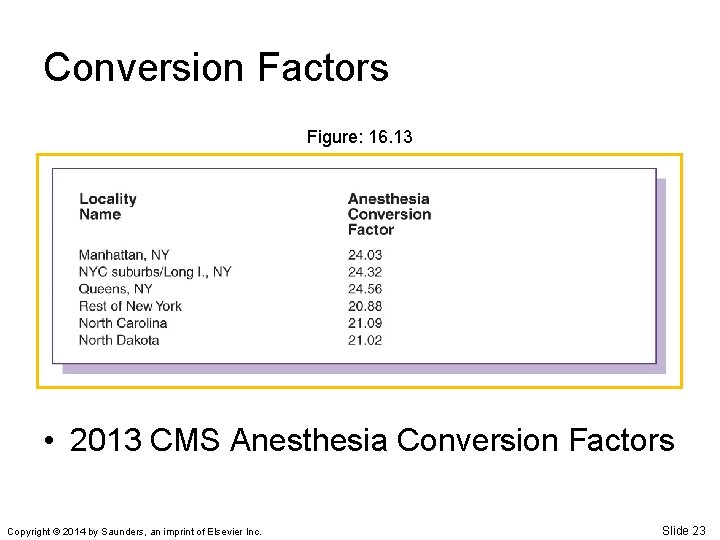 Conversion Factors

Figure: 16.13

| Locality Name | Anesthesia Conversion Factor |
|---|---|
| Manhattan, NY | 24.03 |
| NYC suburbs/Long I., NY | 24.32 |
| Queens, NY | 24.56 |
| Rest of New York | 20.88 |
| North Carolina | 21.09 |
| North Dakota | 21.02 |

• 2013 CMS Anesthesia Conversion Factors

Copyright © 2014 by Saunders, an imprint of Elsevier Inc.

Slide 23